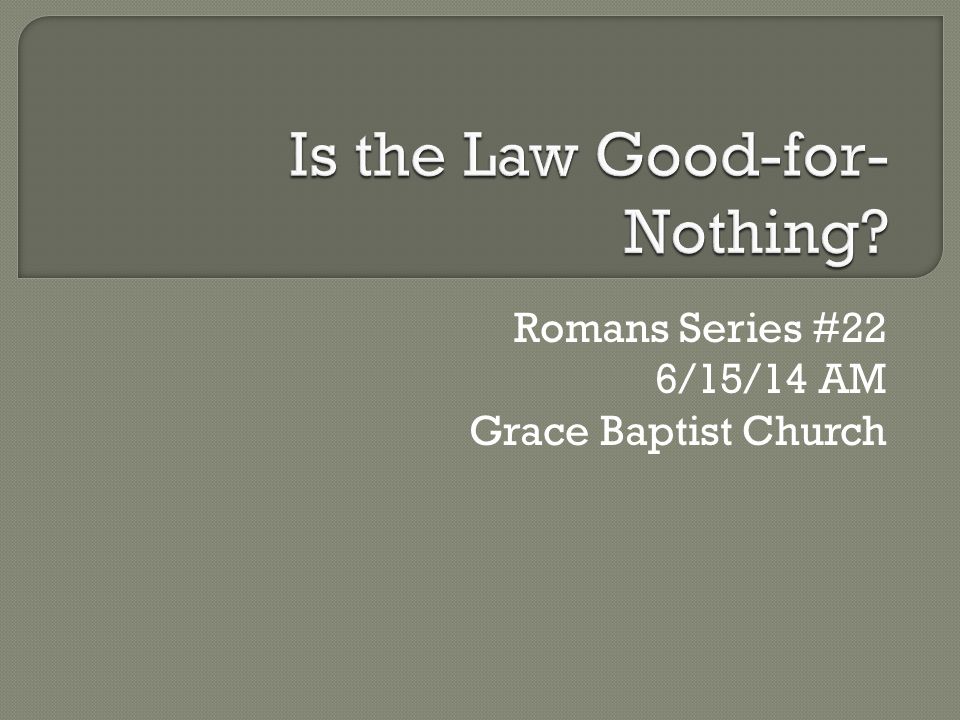 Is the Law Good-for-Nothing?

Romans Series #22
6/15/14 AM
Grace Baptist Church